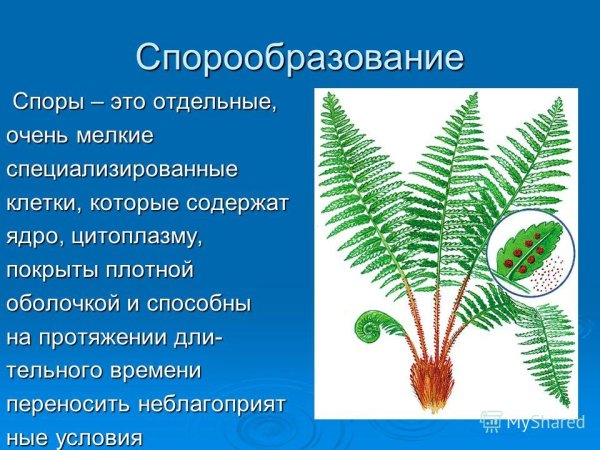 Спорообразование

Споры – это отдельные, очень мелкие специализированные клетки, которые содержат ядро, цитоплазму, покрыты плотной оболочкой и способны на протяжении длительного времени переносить неблагоприят ные условия

MyShared